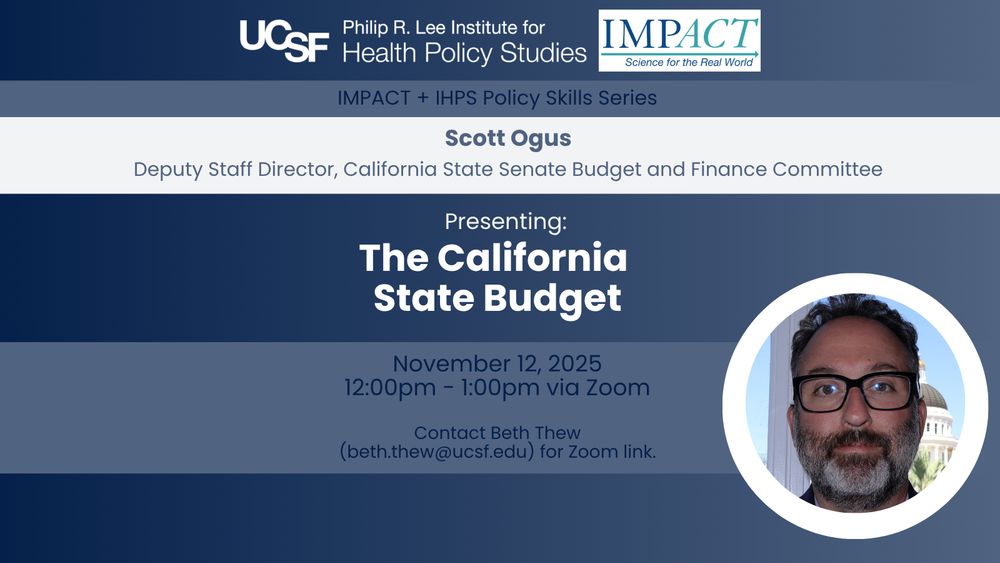 UCSF Philip R. Lee Institute for Health Policy Studies

IMPACT
Science for the Real World

IMPACT + IHPS Policy Skills Series

Scott Ogus
Deputy Staff Director, California State Senate Budget and Finance Committee

Presenting:
The California State Budget

November 12, 2025
12:00pm - 1:00pm via Zoom

Contact Beth Thew (beth.thew@ucsf.edu) for Zoom link.